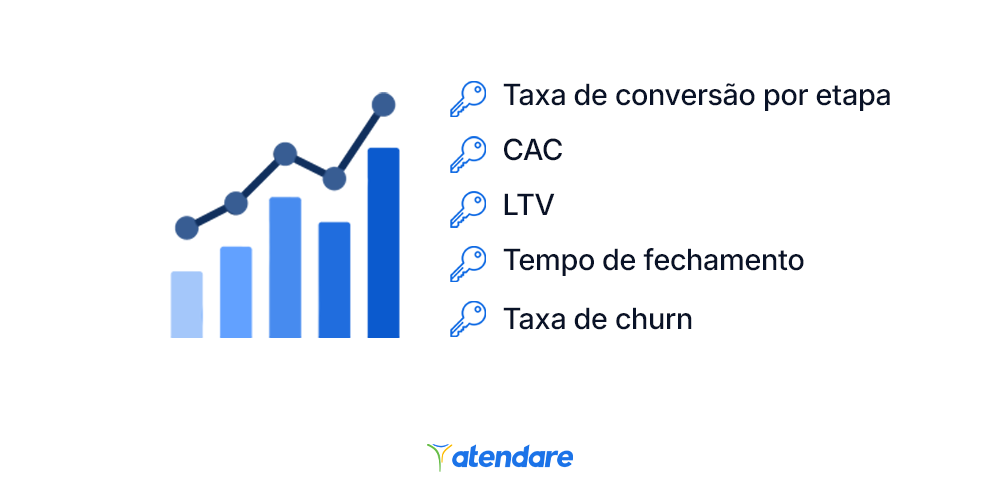 Taxa de conversão por etapa
CAC
LTV
Tempo de fechamento
Taxa de churn

atendare